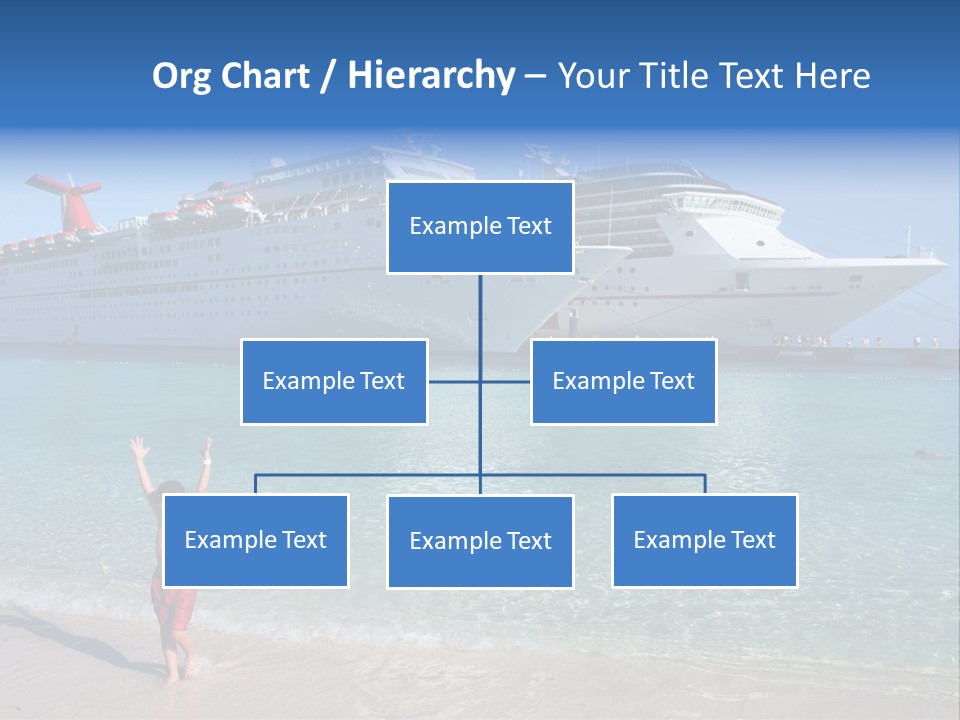 Org Chart / Hierarchy – Your Title Text Here

Example Text

Example Text

Example Text

Example Text

Example Text

Example Text